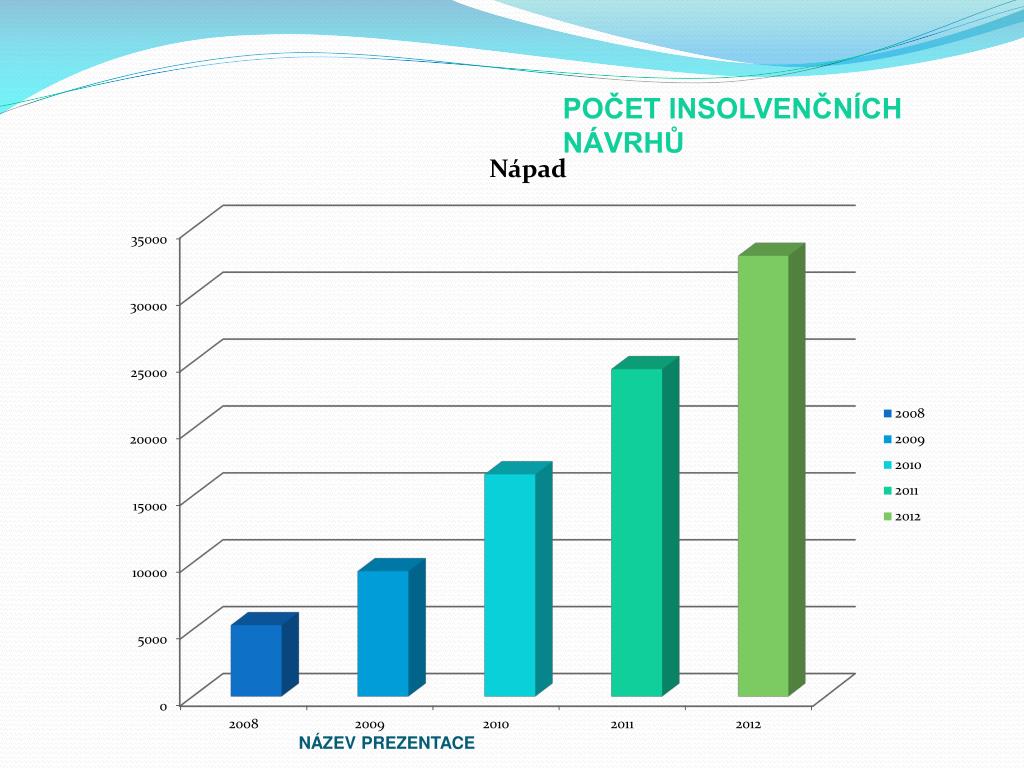 POČET INSOLVENČNÍCH NÁVRHŮ

Nápad

35000
30000
25000
20000
15000
10000
5000
0

2008
2009
2010
2011
2012

2008
2009
2010
2011
2012

NÁZEV PREZENTACE